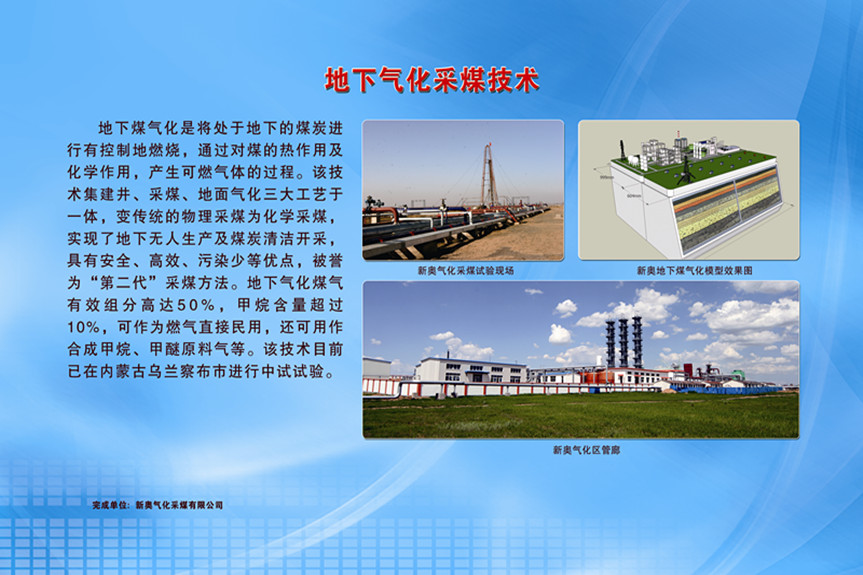 地下气化采煤技术

地下煤气化是将处于地下的煤炭进行有控制地燃烧，通过对煤的热作用及化学作用，产生可燃气体的过程。该技术集建井、采煤、地面气化三大工艺于一体，变传统的物理采煤为化学采煤，实现了地下无人生产及煤炭清洁开采，具有安全、高效、污染少等优点，被誉为“第二代”采煤方法。地下气化煤气有效组分高达50%，甲烷含量超过10%，可作为燃气直接民用，还可用作合成甲烷、甲醚原料气等。该技术目前已在内蒙古乌兰察布市进行中试试验。

新奥气化采煤试验现场

新奥地下煤气化模型效果图

新奥气化区管廊

完成单位：新奥气化采煤有限公司